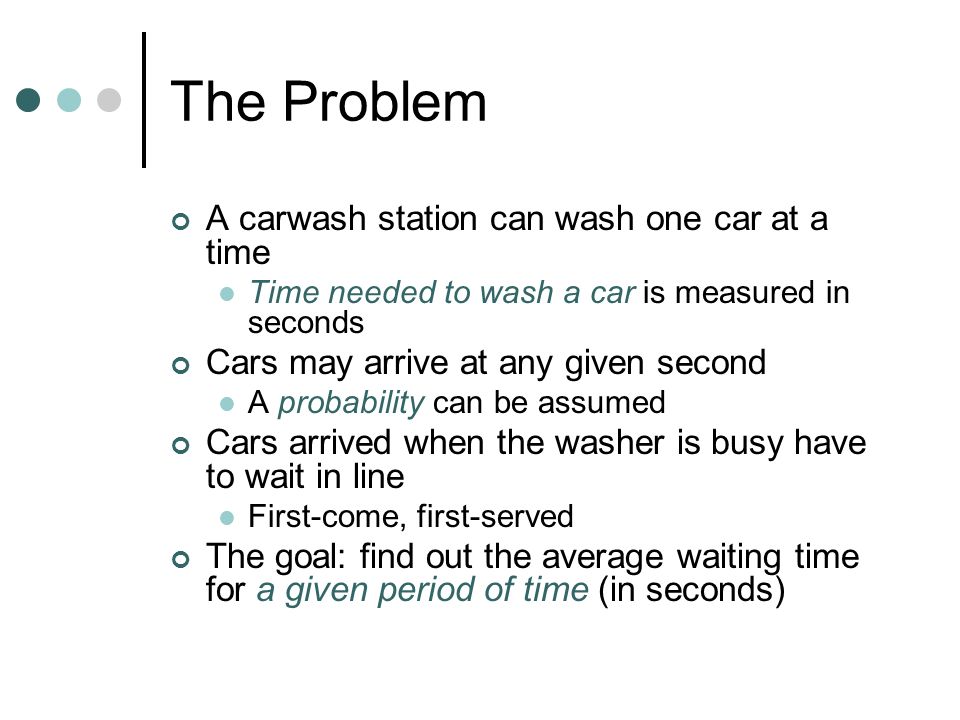 The Problem

A carwash station can wash one car at a time

Time needed to wash a car is measured in seconds

Cars may arrive at any given second

A probability can be assumed

Cars arrived when the washer is busy have to wait in line

First-come, first-served

The goal: find out the average waiting time for a given period of time (in seconds)